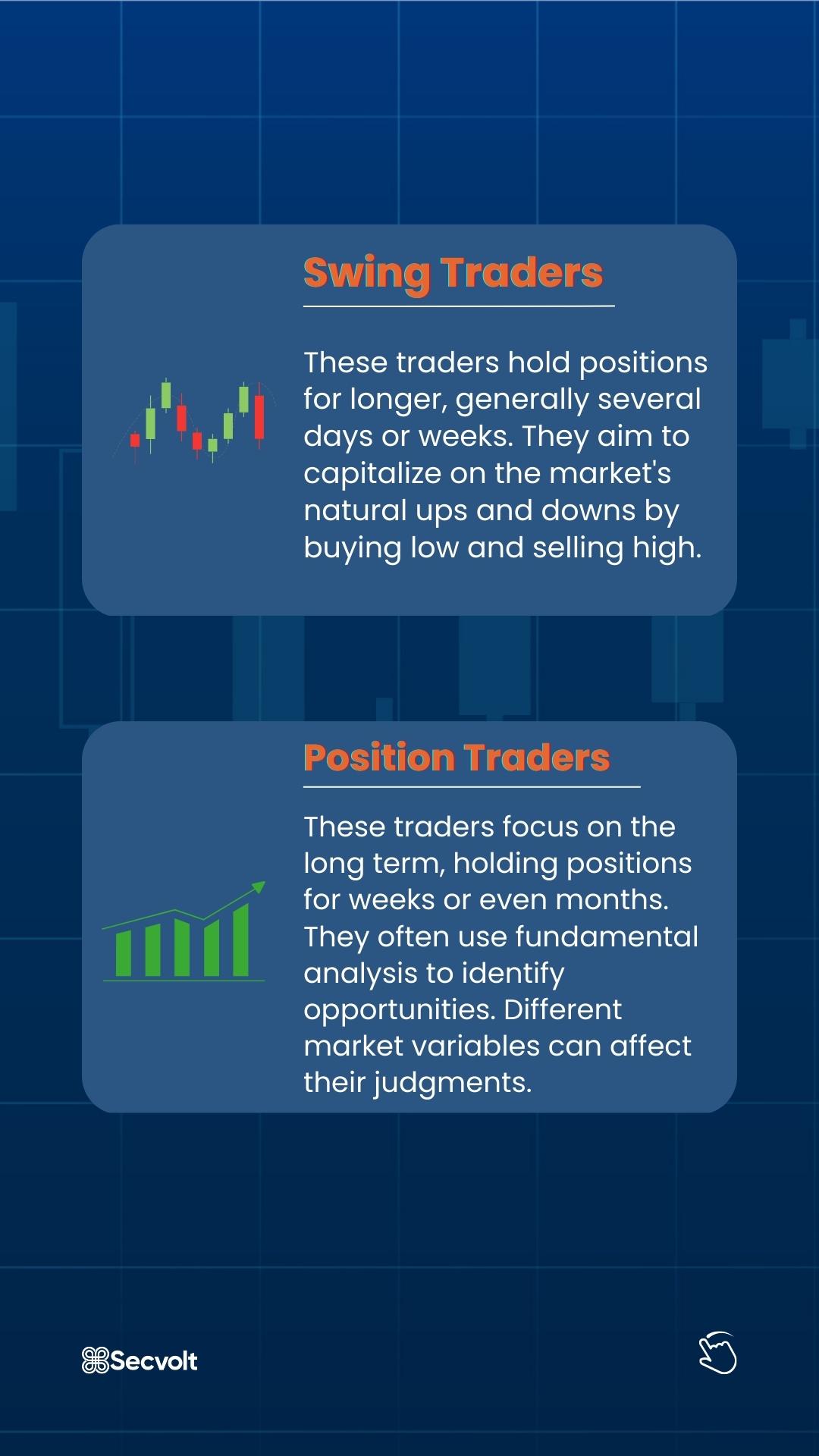 Swing Traders

These traders hold positions for longer, generally several days or weeks. They aim to capitalize on the market's natural ups and downs by buying low and selling high.

Position Traders

These traders focus on the long term, holding positions for weeks or even months. They often use fundamental analysis to identify opportunities. Different market variables can affect their judgments.

Secvolt